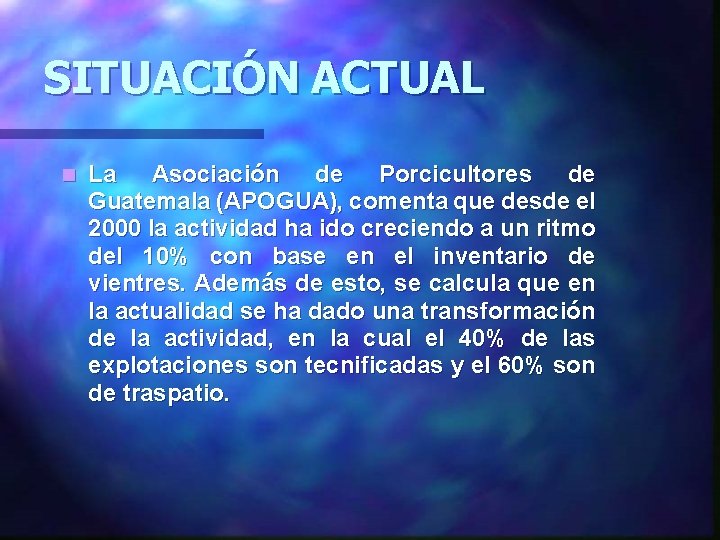 SITUACIÓN ACTUAL

La Asociación de Porcicultores de Guatemala (APOGUA), comenta que desde el 2000 la actividad ha ido creciendo a un ritmo del 10% con base en el inventario de vientres. Además de esto, se calcula que en la actualidad se ha dado una transformación de la actividad, en la cual el 40% de las explotaciones son tecnificadas y el 60% son de traspatio.